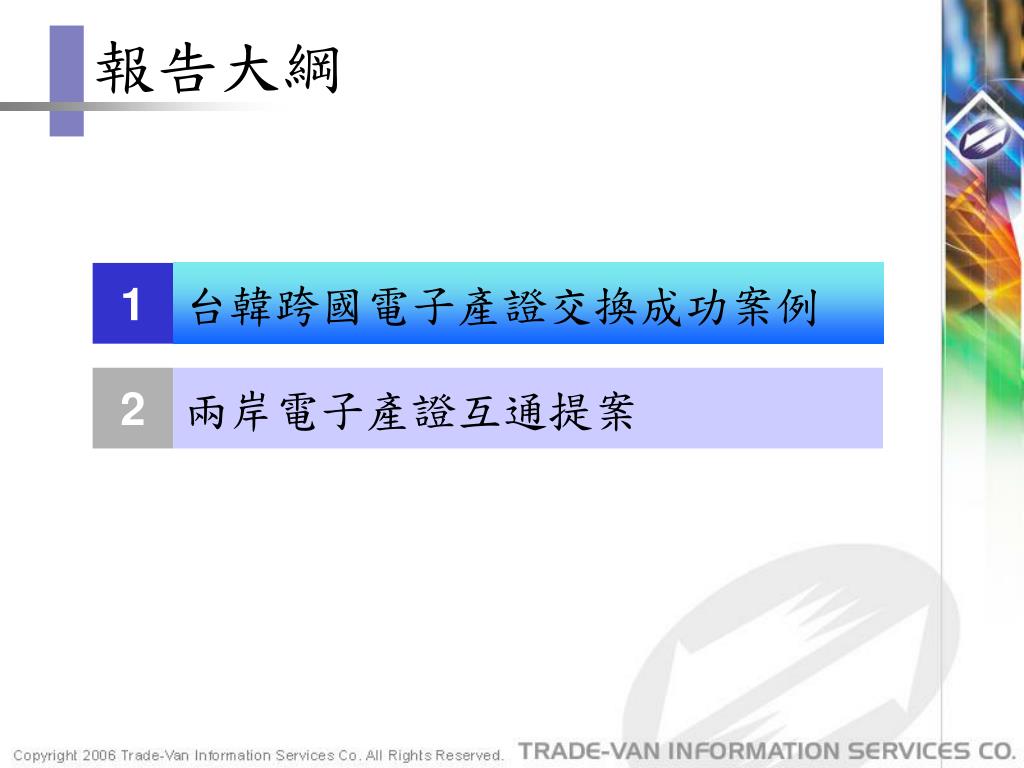 報告大綱

1 台韓跨國電子產證交換成功案例

2 兩岸電子產證互通提案

Copyright 2006 Trade-Van Information Services Co. All Rights Reserved.

TRADE-VAN INFORMATION SERVICES CO.